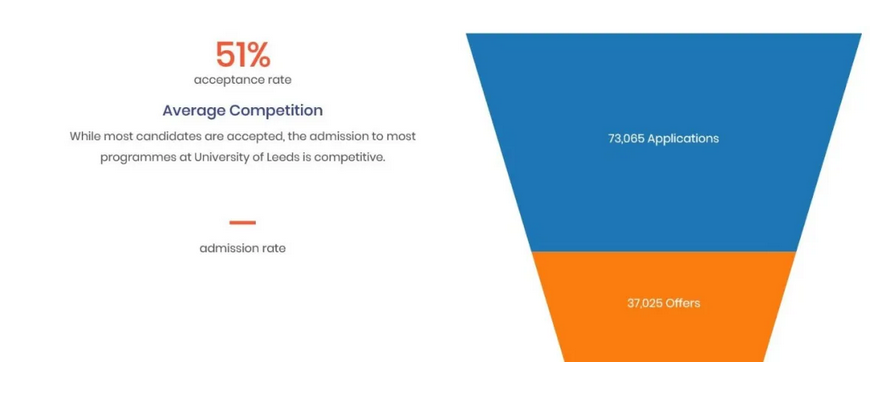 51%
acceptance rate

Average Competition

While most candidates are accepted, the admission to most programmes at University of Leeds is competitive.

—
admission rate

73,065 Applications

37,025 Offers